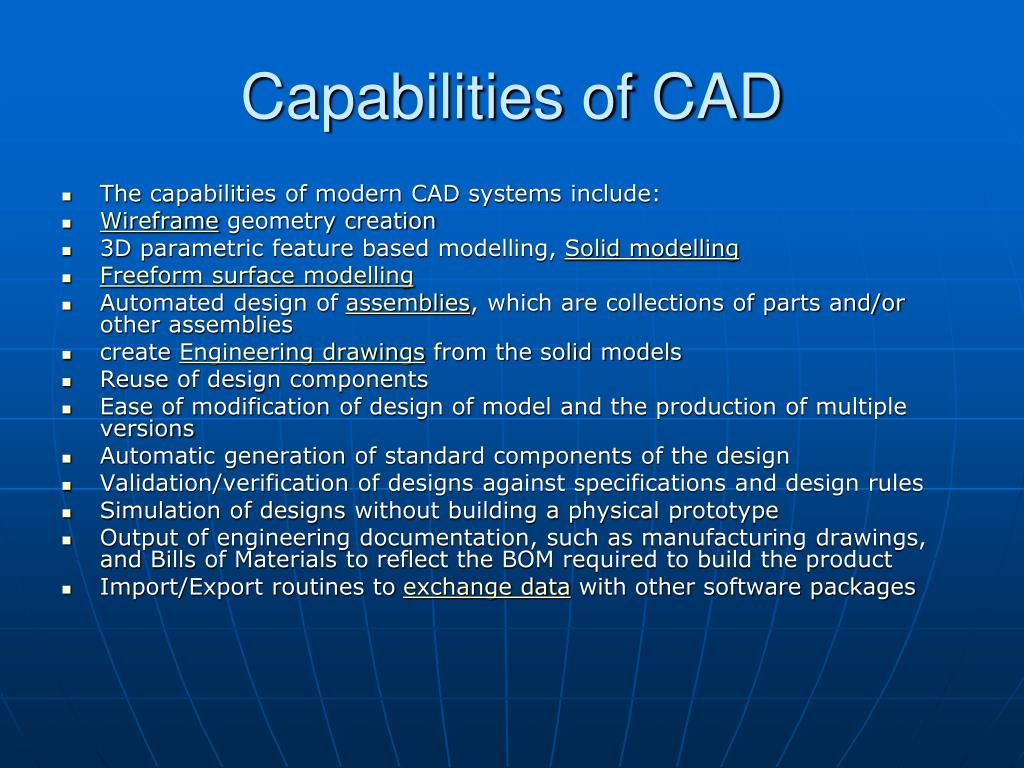 Capabilities of CAD

- The capabilities of modern CAD systems include:
- Wireframe geometry creation
- 3D parametric feature based modelling, Solid modelling
- Freeform surface modelling
- Automated design of assemblies, which are collections of parts and/or other assemblies
- create Engineering drawings from the solid models
- Reuse of design components
- Ease of modification of design of model and the production of multiple versions
- Automatic generation of standard components of the design
- Validation/verification of designs against specifications and design rules
- Simulation of designs without building a physical prototype
- Output of engineering documentation, such as manufacturing drawings, and Bills of Materials to reflect the BOM required to build the product
- Import/Export routines to exchange data with other software packages